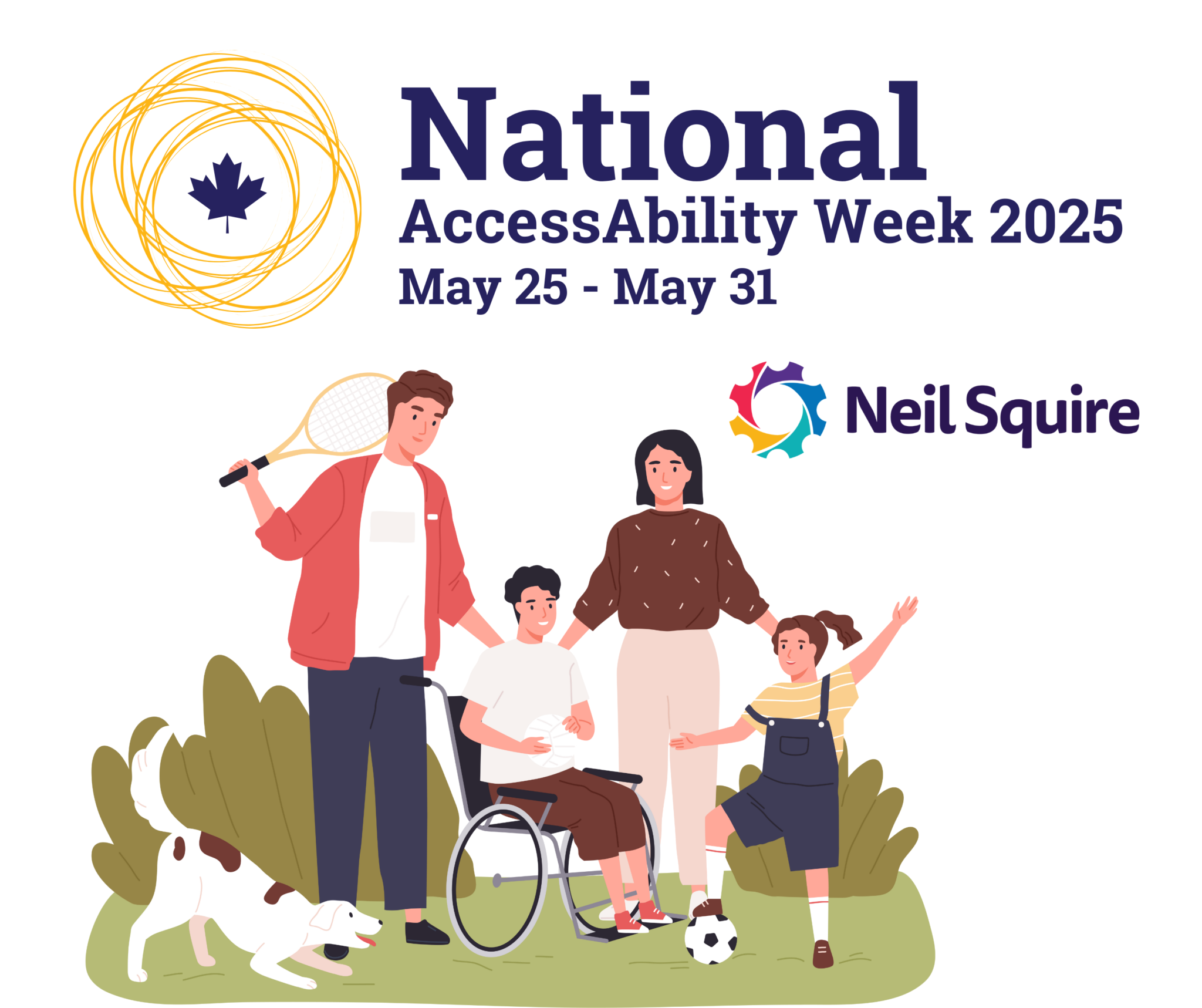 National
AccessAbility Week 2025
May 25 - May 31

Neil Squire